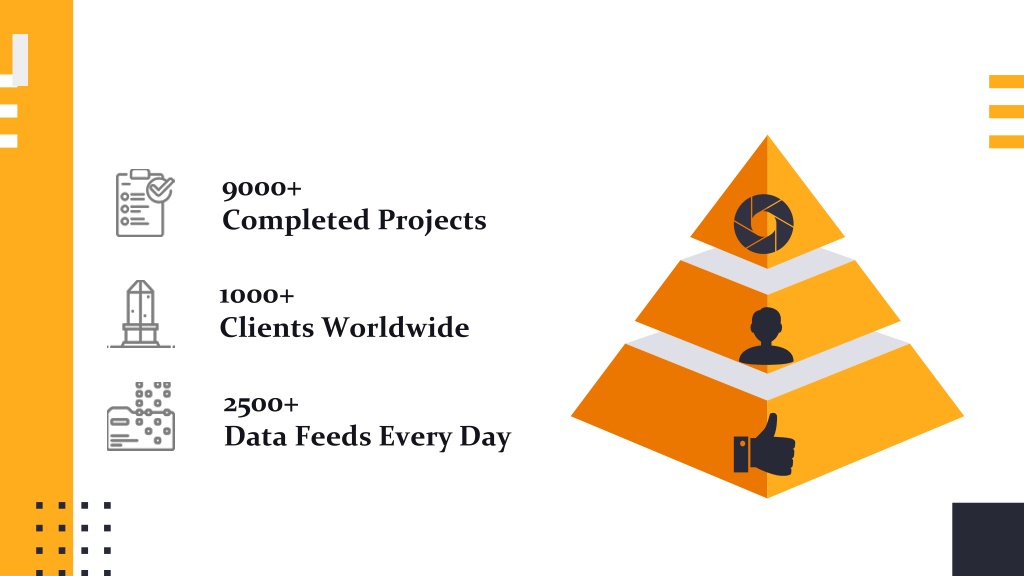 9000+
Completed Projects

1000+
Clients Worldwide

2500+
Data Feeds Every Day